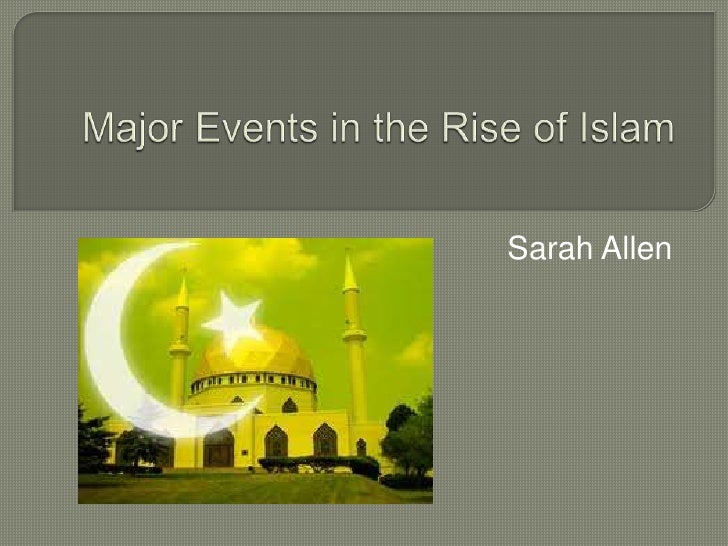 Major Events in the Rise of Islam

Sarah Allen